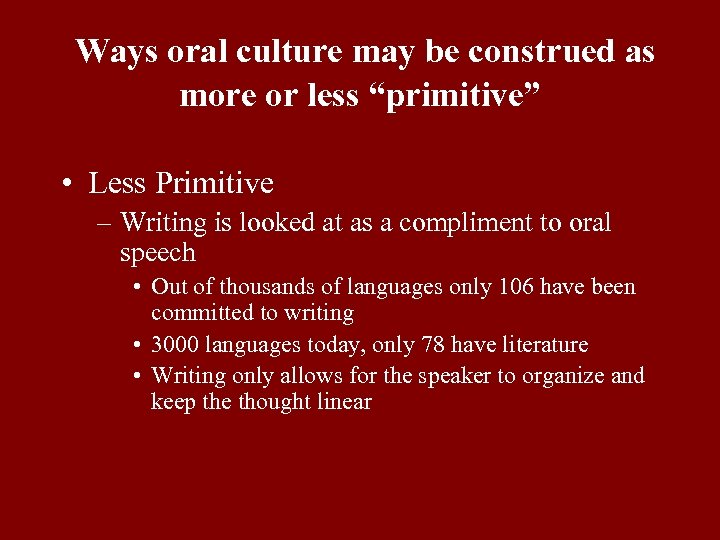 Ways oral culture may be construed as more or less “primitive”

• Less Primitive
– Writing is looked at as a compliment to oral speech
• Out of thousands of languages only 106 have been committed to writing
• 3000 languages today, only 78 have literature
• Writing only allows for the speaker to organize and keep the thought linear